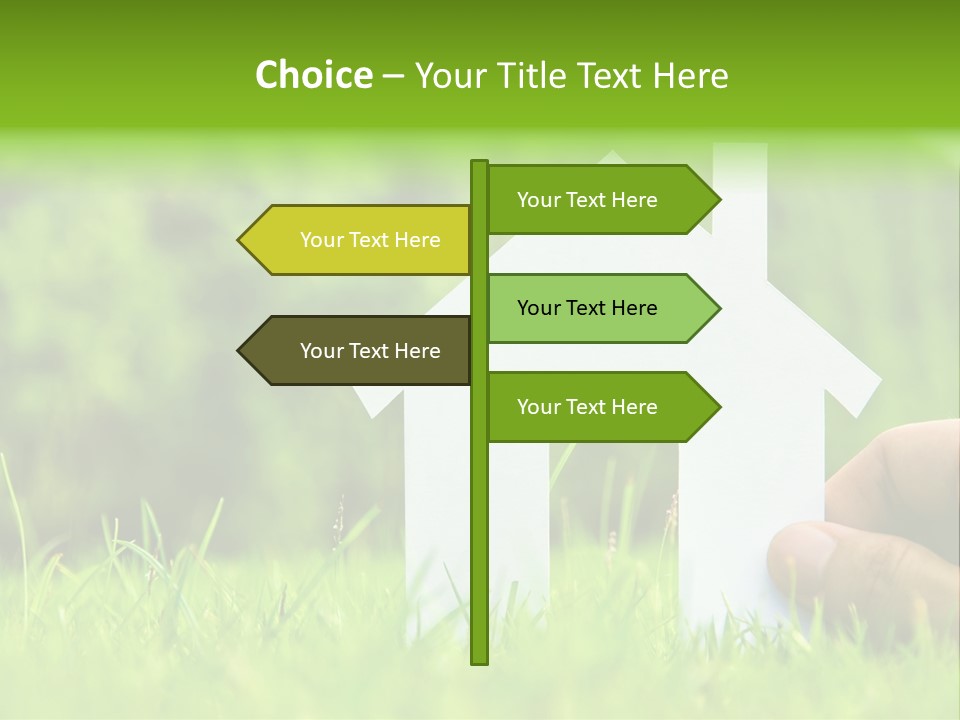 Choice – Your Title Text Here

Your Text Here

Your Text Here

Your Text Here

Your Text Here

Your Text Here